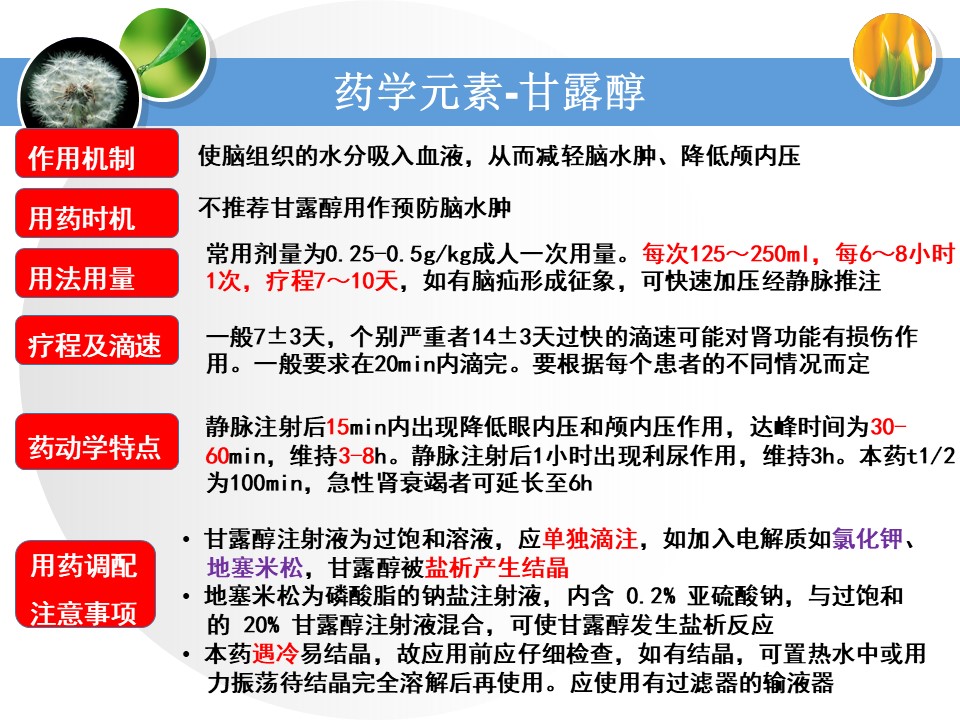 药学元素-甘露醇

作用机制
使脑组织的水分吸入血液，从而减轻脑水肿、降低颅内压

用药时机
不推荐甘露醇用作预防脑水肿

用法用量
常用剂量为0.25-0.5g/kg成人一次用量。每次125～250ml，每6～8小时1次，疗程7～10天，如有脑疝形成征象，可快速加压经静脉推注

疗程及滴速
一般7±3天，个别严重者14±3天过快的滴速可能对肾功能有损伤作用。一般要求在20min内滴完。要根据每个患者的不同情况而定

药动学特点
静脉注射后15min内出现降低眼内压和颅内压作用，达峰时间为30-60min，维持3-8h。静脉注射后1小时出现利尿作用，维持3h。本药t1/2为100min，急性肾衰竭者可延长至6h

用药调配
注意事项
• 甘露醇注射液为过饱和溶液，应单独滴注，如加入电解质如氯化钾、地塞米松，甘露醇被盐析产生结晶
• 地塞米松为磷酸脂的钠盐注射液，内含 0.2% 亚硫酸钠，与过饱和的 20% 甘露醇注射液混合，可使甘露醇发生盐析反应
• 本药遇冷易结晶，故应用前应仔细检查，如有结晶，可置热水中或用力振荡待结晶完全溶解后再使用。应使用有过滤器的输液器